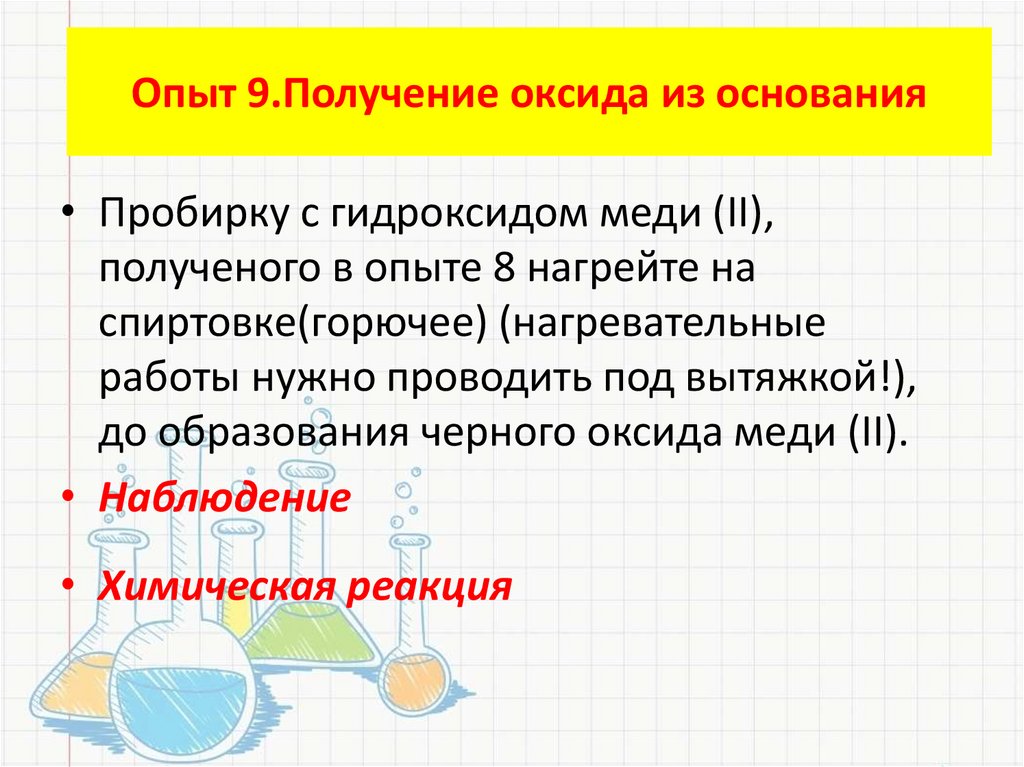 Опыт 9.Получение оксида из основания

• Пробирку с гидроксидом меди (II), полученого в опыте 8 нагрейте на спиртовке(горючее) (нагревательные работы нужно проводить под вытяжкой!), до образования черного оксида меди (II).

• Наблюдение

• Химическая реакция